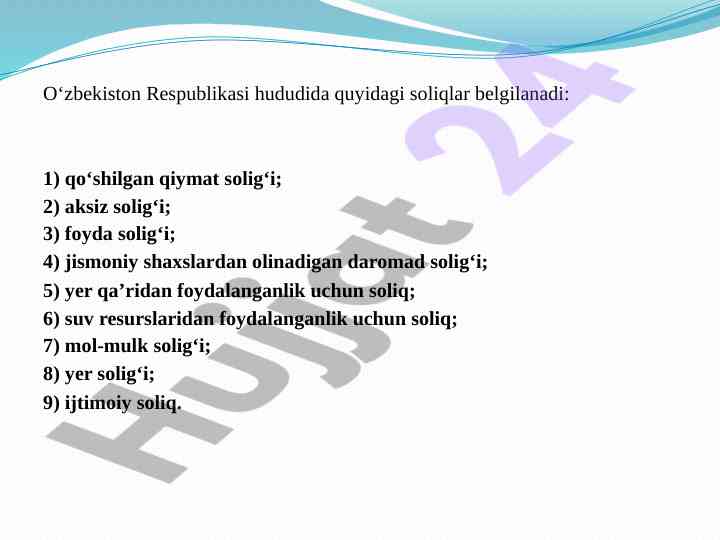 O‘zbekiston Respublikasi hududida quyidagi soliqlar belgilanadi:

1) qo‘shilgan qiymat solig‘i;
2) aksiz solig‘i;
3) foyda solig‘i;
4) jismoniy shaxslardan olinadigan daromad solig‘i;
5) yer qa’ridan foydalanganlik uchun soliq;
6) suv resurslaridan foydalanganlik uchun soliq;
7) mol-mulk solig‘i;
8) yer solig‘i;
9) ijtimoiy soliq.

Hujjat 24